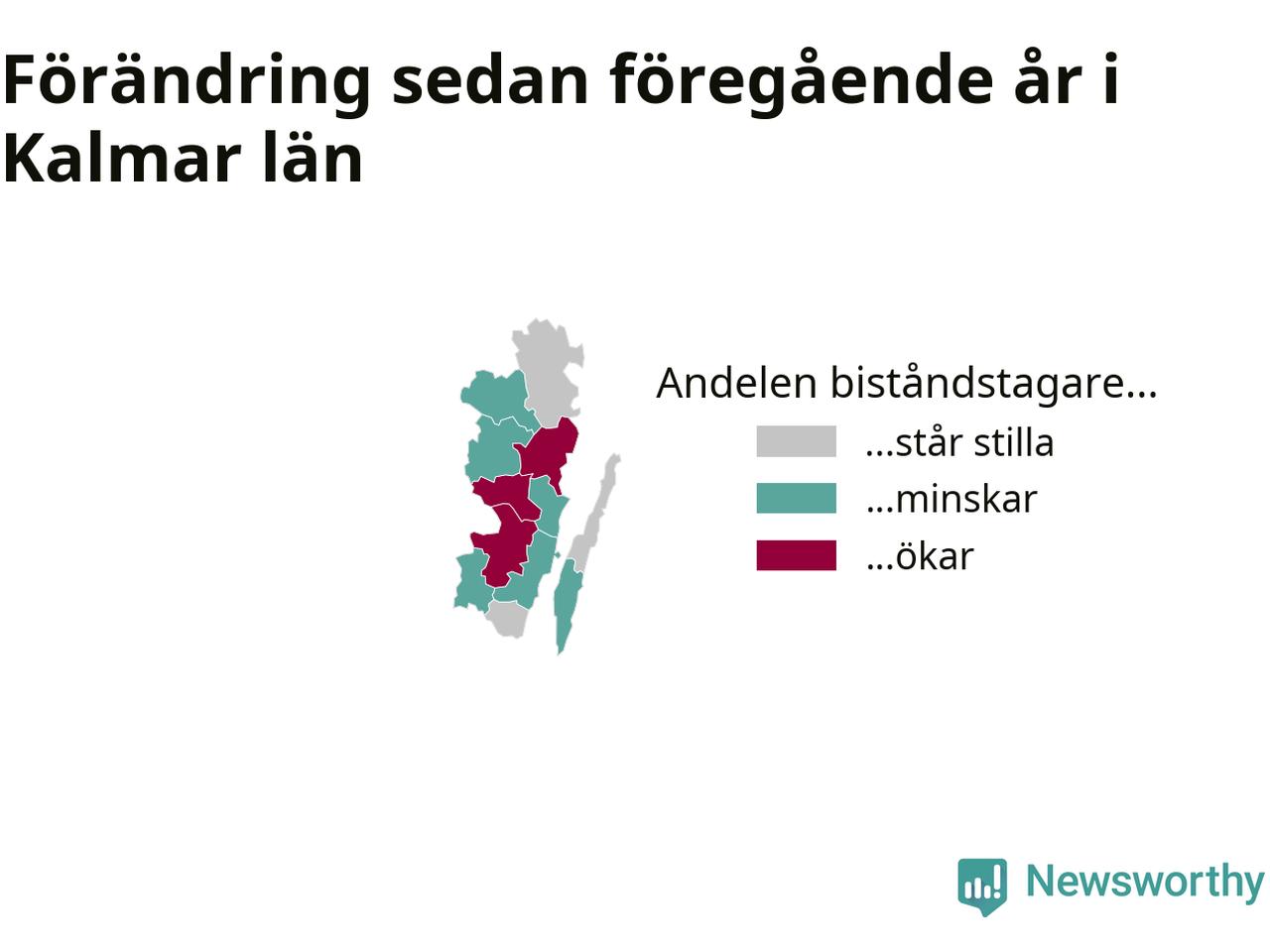 Förändring sedan föregående år i Kalmar län

Andelen biståndstagare...

...står stilla

...minskar

...ökar

Newsworthy